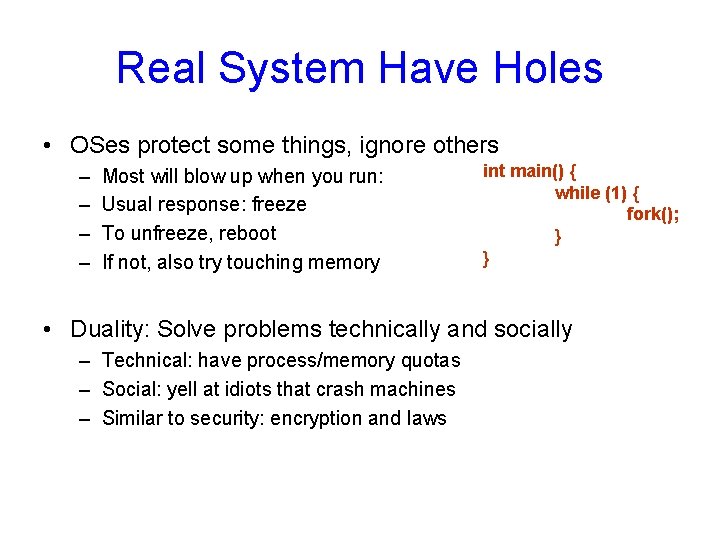 Real System Have Holes

• OSes protect some things, ignore others
– Most will blow up when you run:
– Usual response: freeze
– To unfreeze, reboot
– If not, also try touching memory

int main() {
while (1) {
fork();
}
}

• Duality: Solve problems technically and socially
– Technical: have process/memory quotas
– Social: yell at idiots that crash machines
– Similar to security: encryption and laws